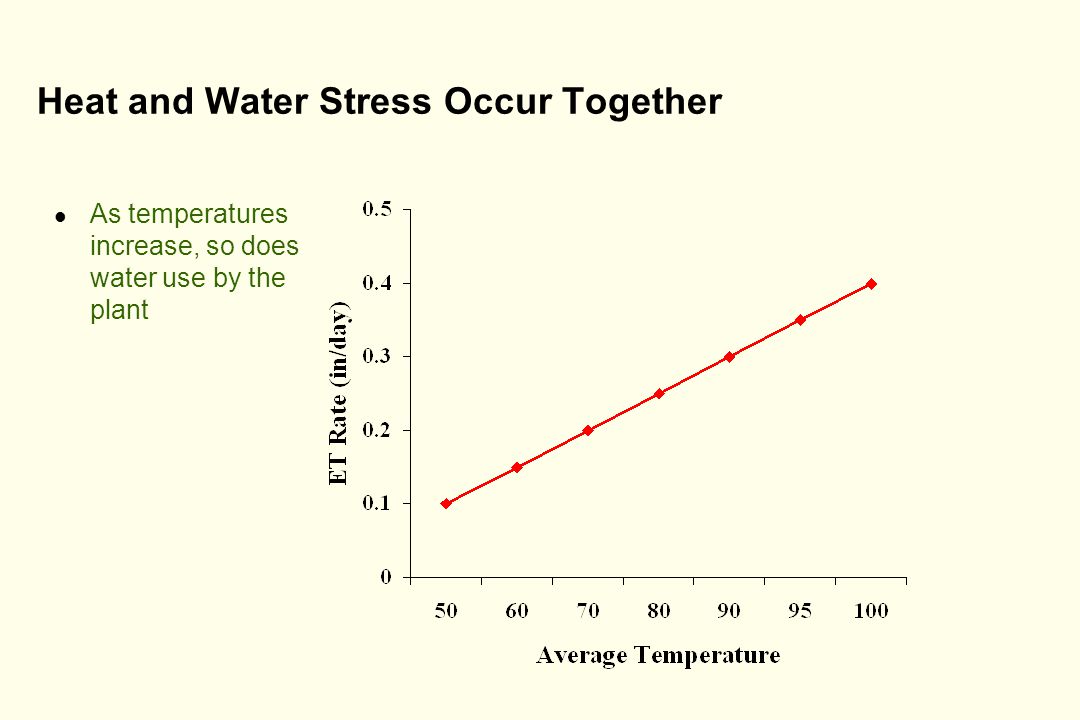 Heat and Water Stress Occur Together

As temperatures increase, so does water use by the plant

ET Rate (in/day)

0.5
0.4
0.3
0.2
0.1
0

50 60 70 80 90 95 100

Average Temperature